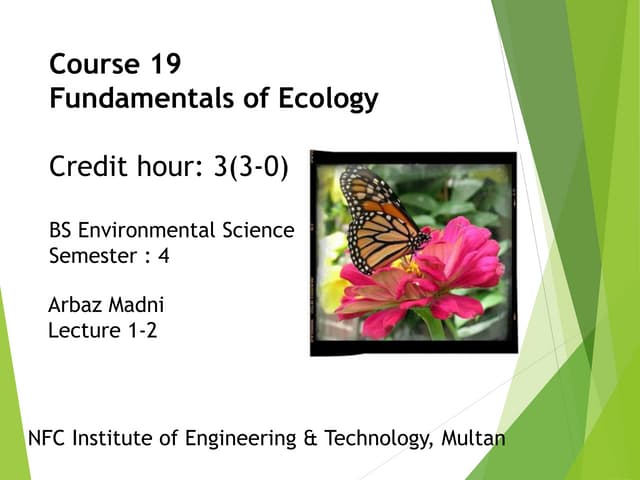 Course 19
Fundamentals of Ecology

Credit hour: 3(3-0)

BS Environmental Science
Semester : 4

Arbaz Madni
Lecture 1-2

NFC Institute of Engineering & Technology, Multan